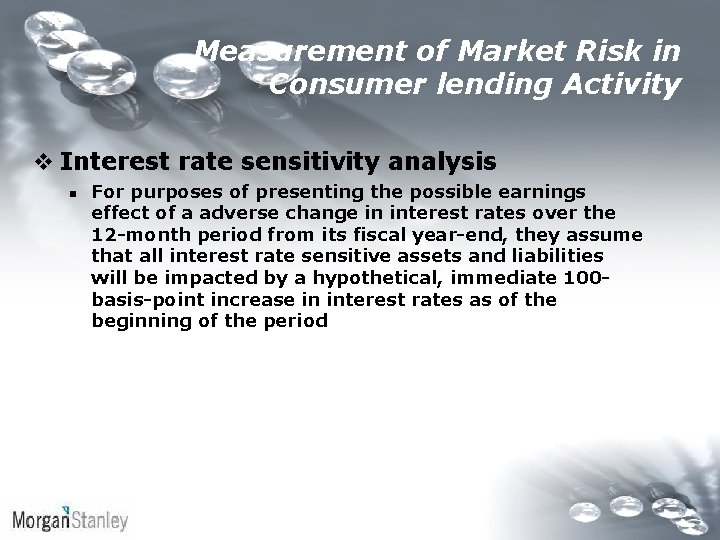 Measurement of Market Risk in Consumer lending Activity

❖ Interest rate sensitivity analysis

▪ For purposes of presenting the possible earnings effect of a adverse change in interest rates over the 12-month period from its fiscal year-end, they assume that all interest rate sensitive assets and liabilities will be impacted by a hypothetical, immediate 100-basis-point increase in interest rates as of the beginning of the period

MorganStanley